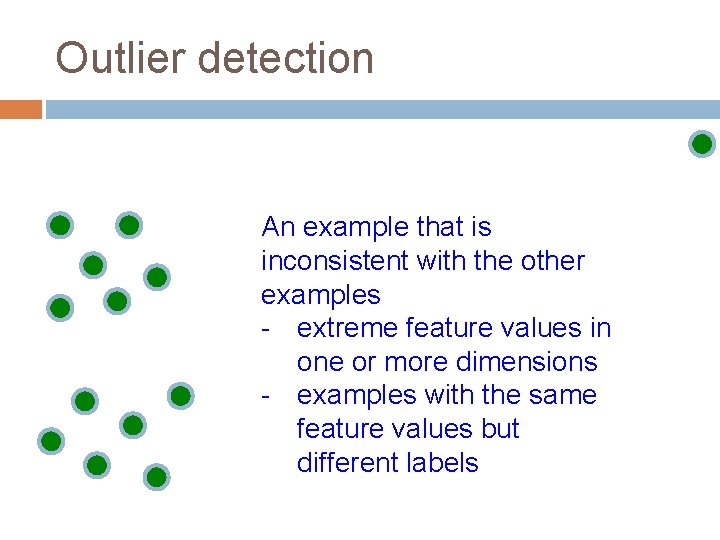 Outlier detection

An example that is inconsistent with the other examples
- extreme feature values in one or more dimensions
- examples with the same feature values but different labels